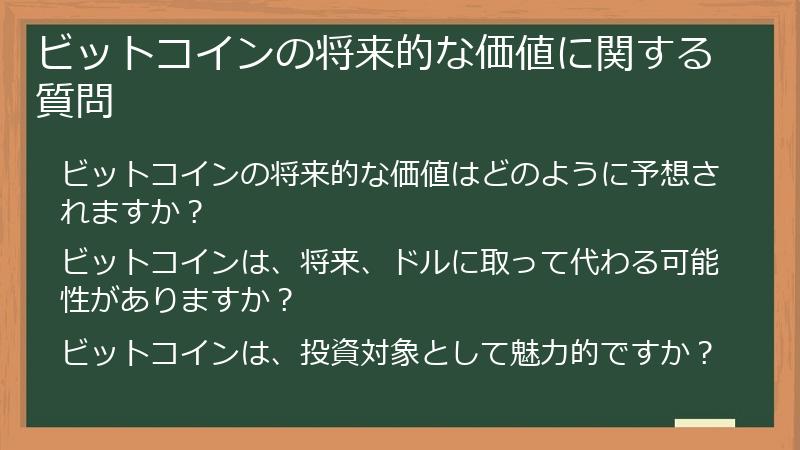 ビットコインの将来的な価値に関する質問

ビットコインの将来的な価値はどのように予想されますか？

ビットコインは、将来、ドルに取って代わる可能性がありますか？

ビットコインは、投資対象として魅力的ですか？